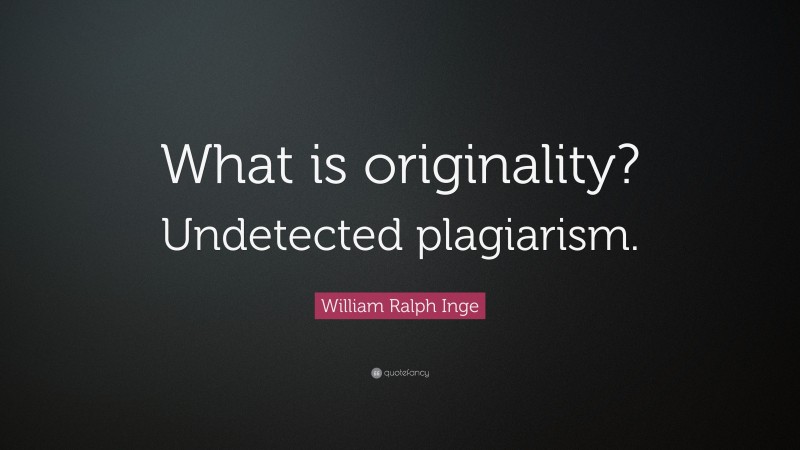 What is originality? Undetected plagiarism.

William Ralph Inge

quotefancy